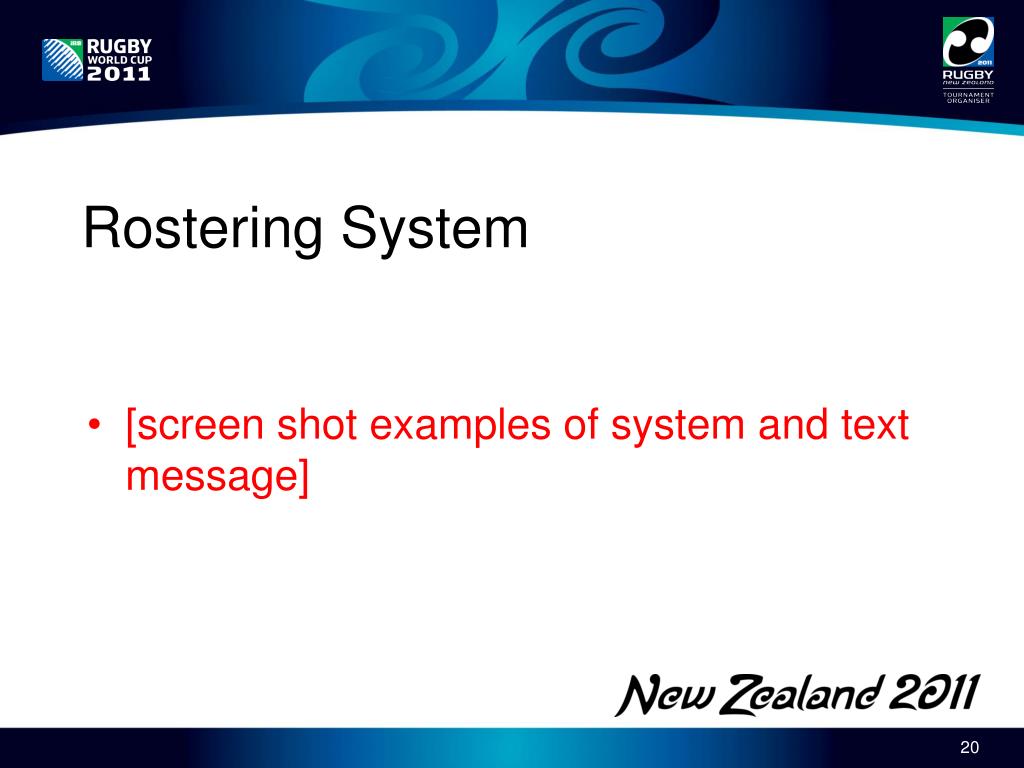 IRB RUGBY WORLD CUP 2011

2011 RUGBY NEW ZEALAND TOURNAMENT ORGANISER

Rostering System

• [screen shot examples of system and text message]

New Zealand 2011

20